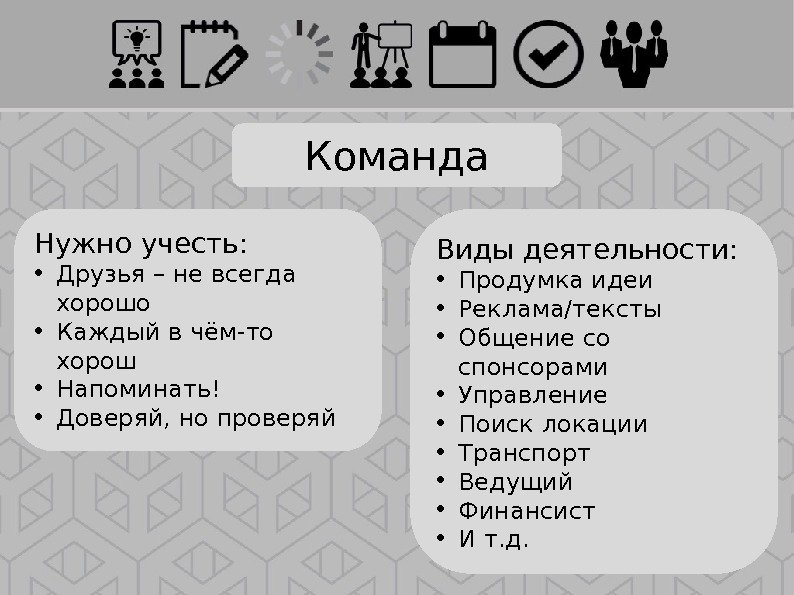 Команда

Нужно учесть:
• Друзья – не всегда хорошо
• Каждый в чём-то хорош
• Напоминать!
• Доверяй, но проверяй

Виды деятельности:
• Продумка идеи
• Реклама/тексты
• Общение со спонсорами
• Управление
• Поиск локации
• Транспорт
• Ведущий
• Финансист
• И т.д.